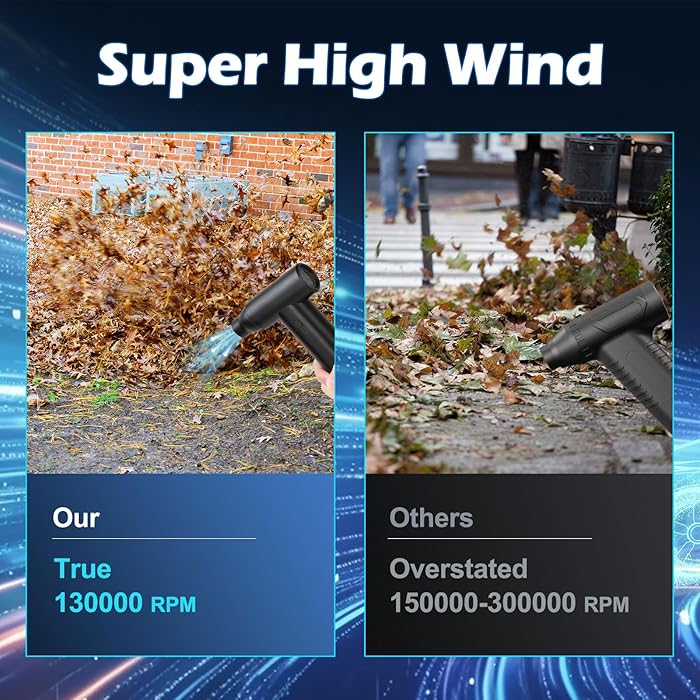 Super High Wind

Our

True
130000 RPM

Others

Overstated
150000-300000 RPM